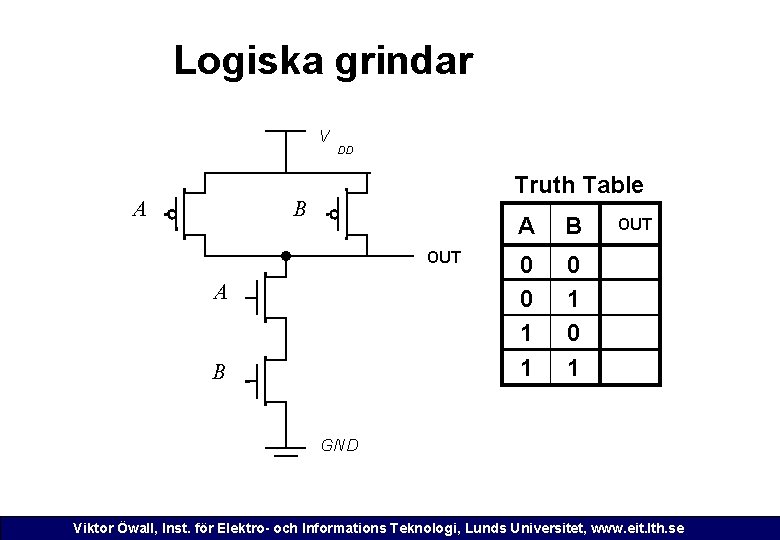 Logiska grindar

$V_{DD}$

A

B

OUT

A

B

GND

Truth Table

| A | B | OUT |
|---|---|---|
| 0 | 0 | |
| 0 | 1 | |
| 1 | 0 | |
| 1 | 1 | |

Viktor Öwall, Inst. för Elektro- och Informations Teknologi, Lunds Universitet, www.eit.lth.se